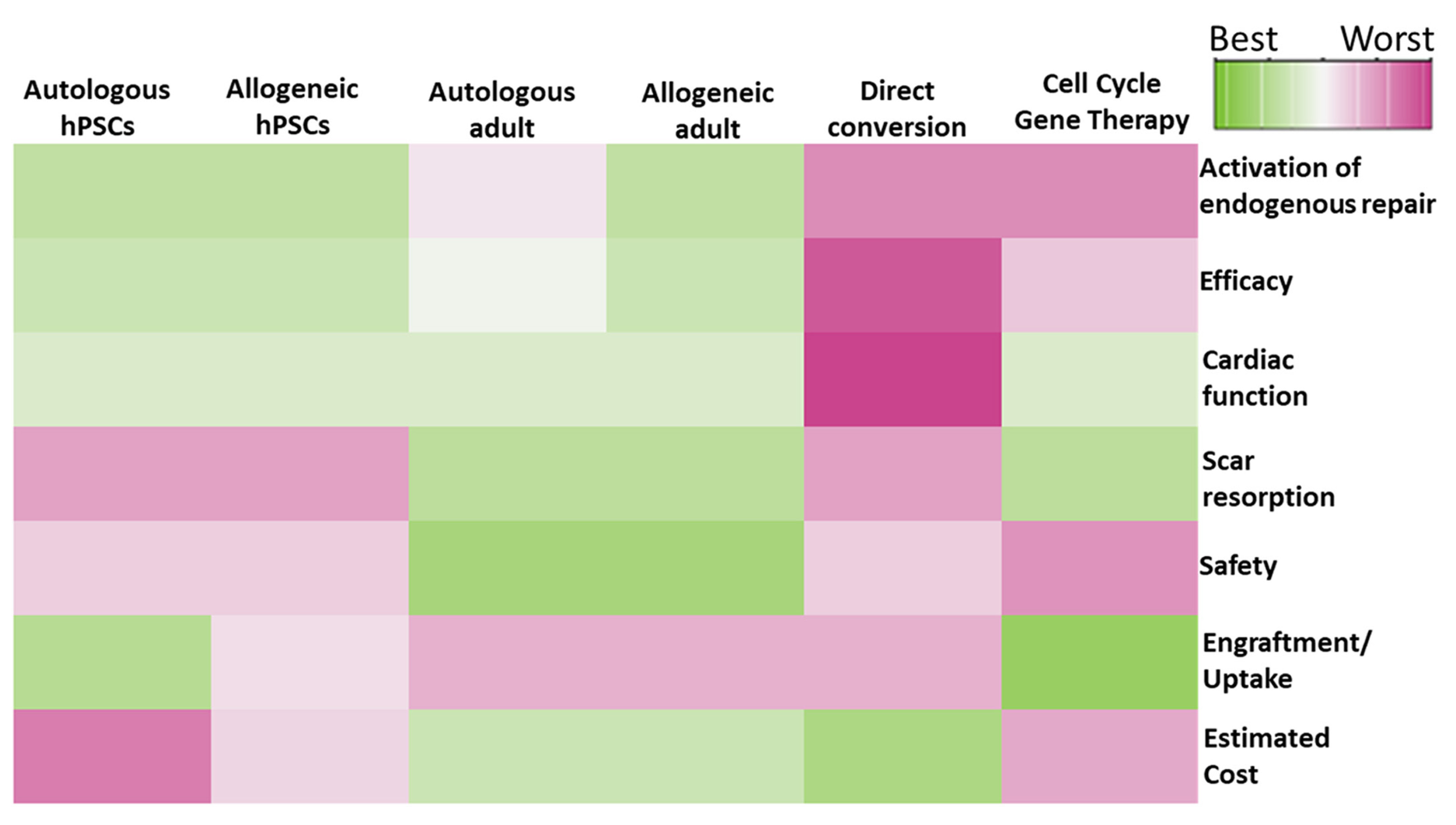 Best Worst

Autologous hPSCs

Allogeneic hPSCs

Autologous adult

Allogeneic adult

Direct conversion

Cell Cycle Gene Therapy

Activation of endogenous repair

Efficacy

Cardiac function

Scar resorption

Safety

Engraftment/ Uptake

Estimated Cost